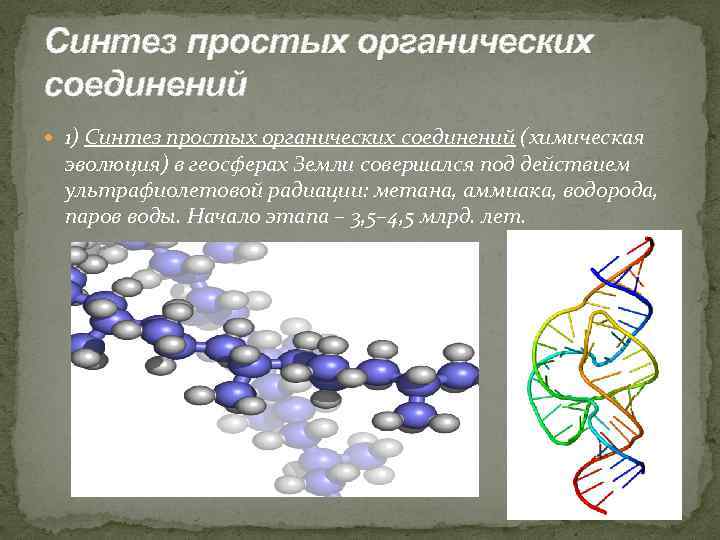 Синтез простых органических соединений

1) Синтез простых органических соединений (химическая эволюция) в геосферах Земли совершался под действием ультрафиолетовой радиации: метана, аммиака, водорода, паров воды. Начало этапа – 3,5–4,5 млрд. лет.